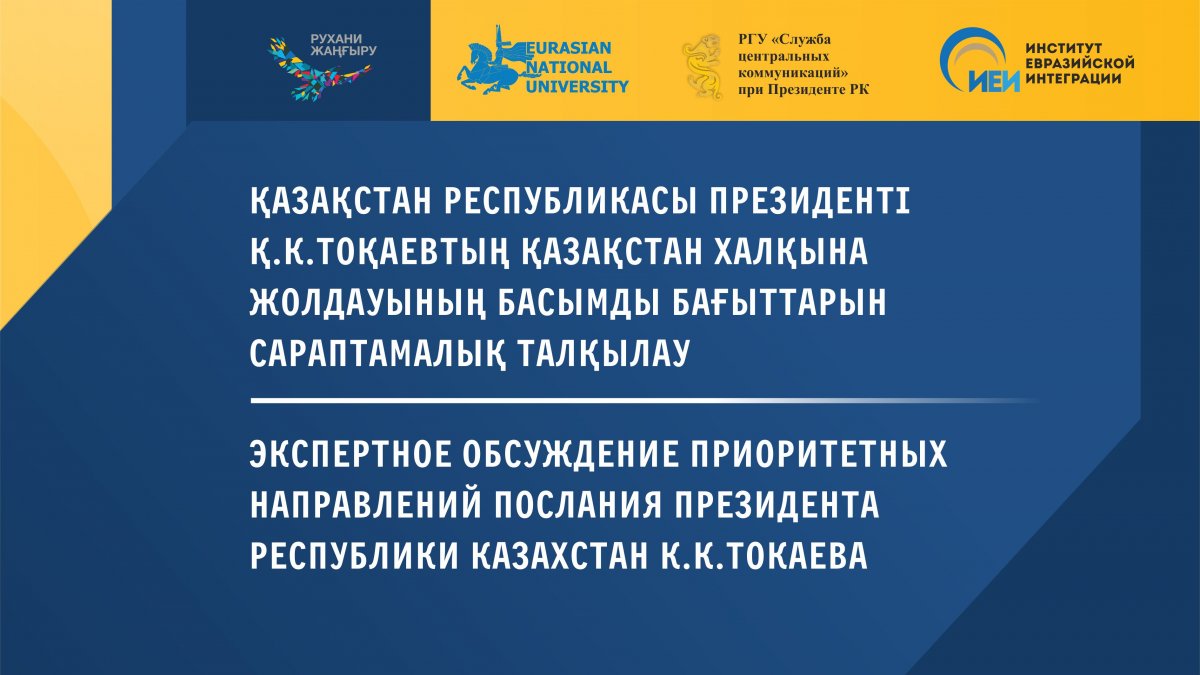 РУХАНИ ЖАҢҒЫРУ

EURASIAN NATIONAL UNIVERSITY

РГУ «Служба центральных коммуникаций» при Президенте РК

ИЕИ ИНСТИТУТ ЕВРАЗИЙСКОЙ ИНТЕГРАЦИИ

ҚАЗАҚСТАН РЕСПУБЛИКАСЫ ПРЕЗИДЕНТІ Қ.К.ТОҚАЕВТЫҢ ҚАЗАҚСТАН ХАЛҚЫНА ЖОЛДАУЫНЫҢ БАСЫМДЫ БАҒЫТТАРЫН САРАПТАМАЛЫҚ ТАЛҚЫЛАУ

ЭКСПЕРТНОЕ ОБСУЖДЕНИЕ ПРИОРИТЕТНЫХ НАПРАВЛЕНИЙ ПОСЛАНИЯ ПРЕЗИДЕНТА РЕСПУБЛИКИ КАЗАХСТАН К.К.ТОКАЕВА